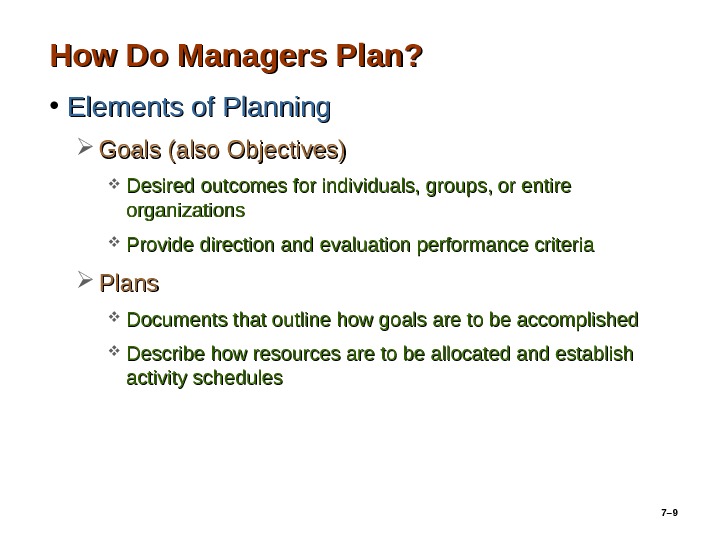 How Do Managers Plan?

• Elements of Planning

➢ Goals (also Objectives)

❖ Desired outcomes for individuals, groups, or entire organizations

❖ Provide direction and evaluation performance criteria

➢ Plans

❖ Documents that outline how goals are to be accomplished

❖ Describe how resources are to be allocated and establish activity schedules

7–9